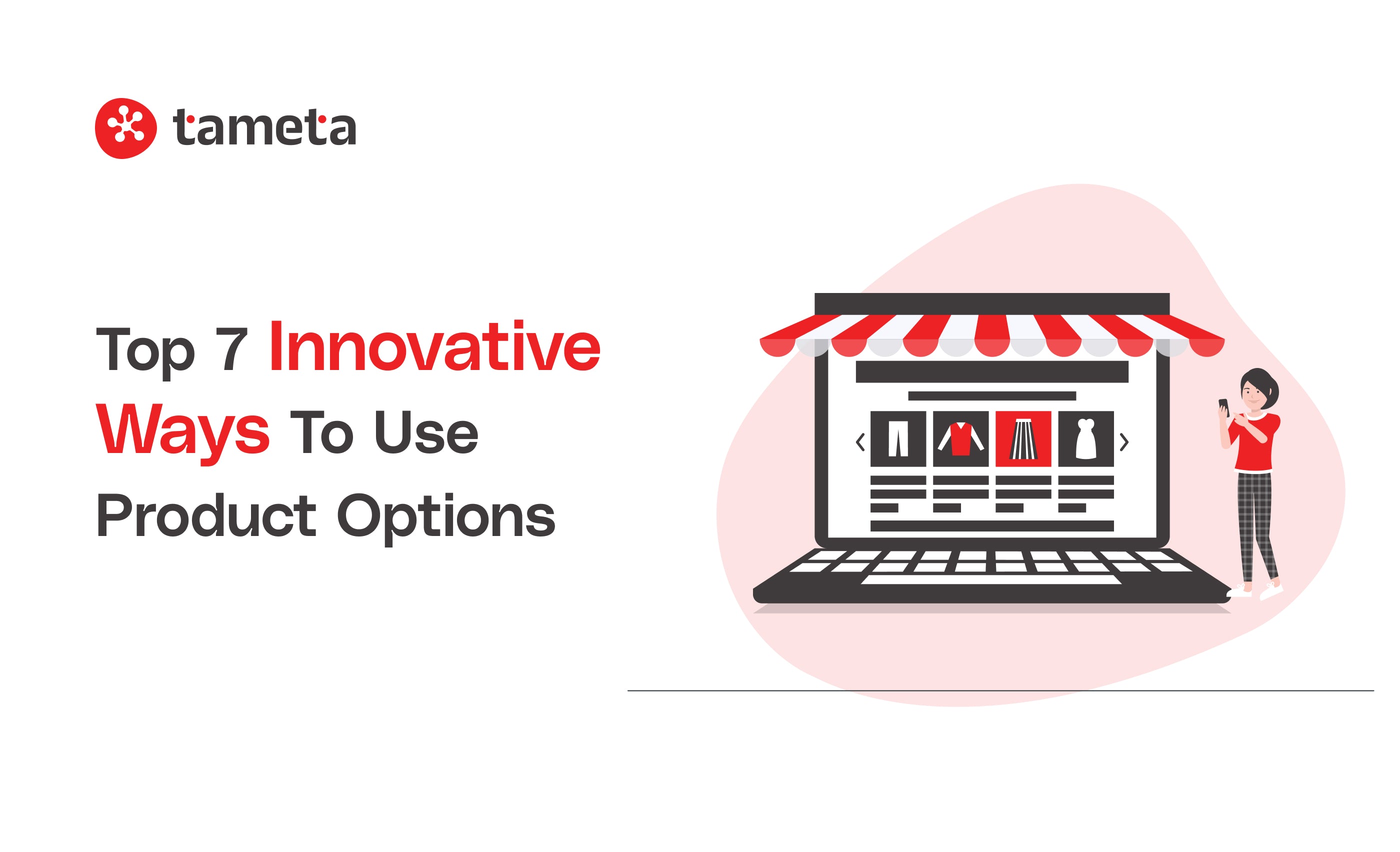 tameta

Top 7 Innovative Ways To Use Product Options